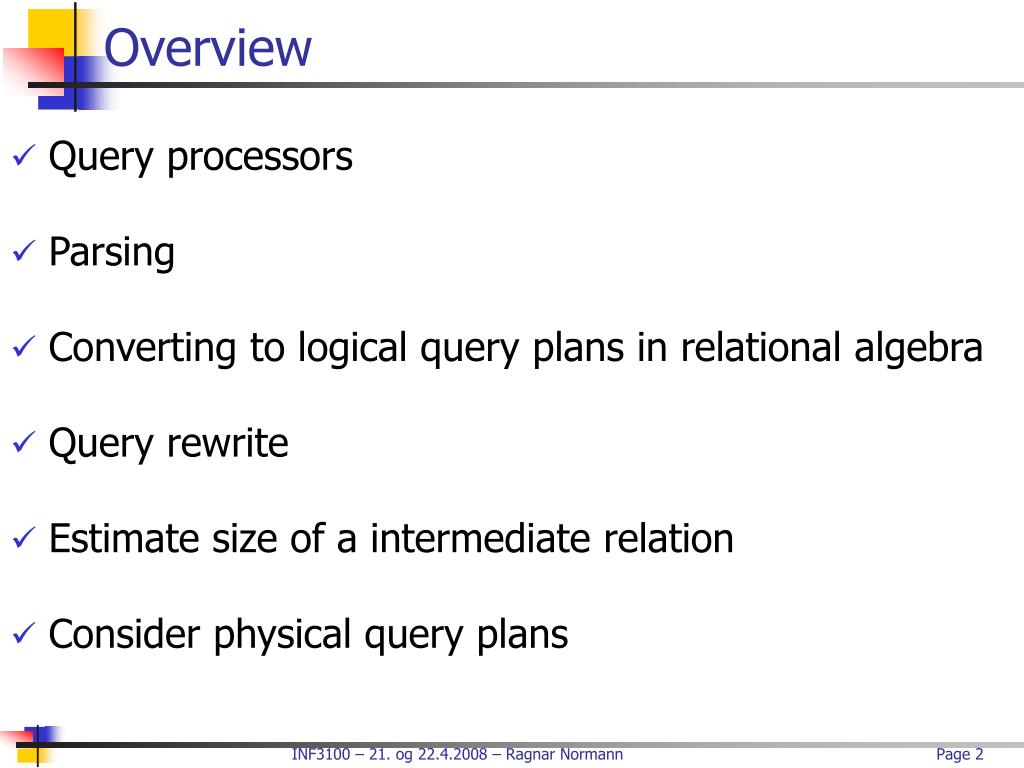 Overview

✓ Query processors

✓ Parsing

✓ Converting to logical query plans in relational algebra

✓ Query rewrite

✓ Estimate size of a intermediate relation

✓ Consider physical query plans

INF3100 – 21. og 22.4.2008 – Ragnar Normann

Page 2